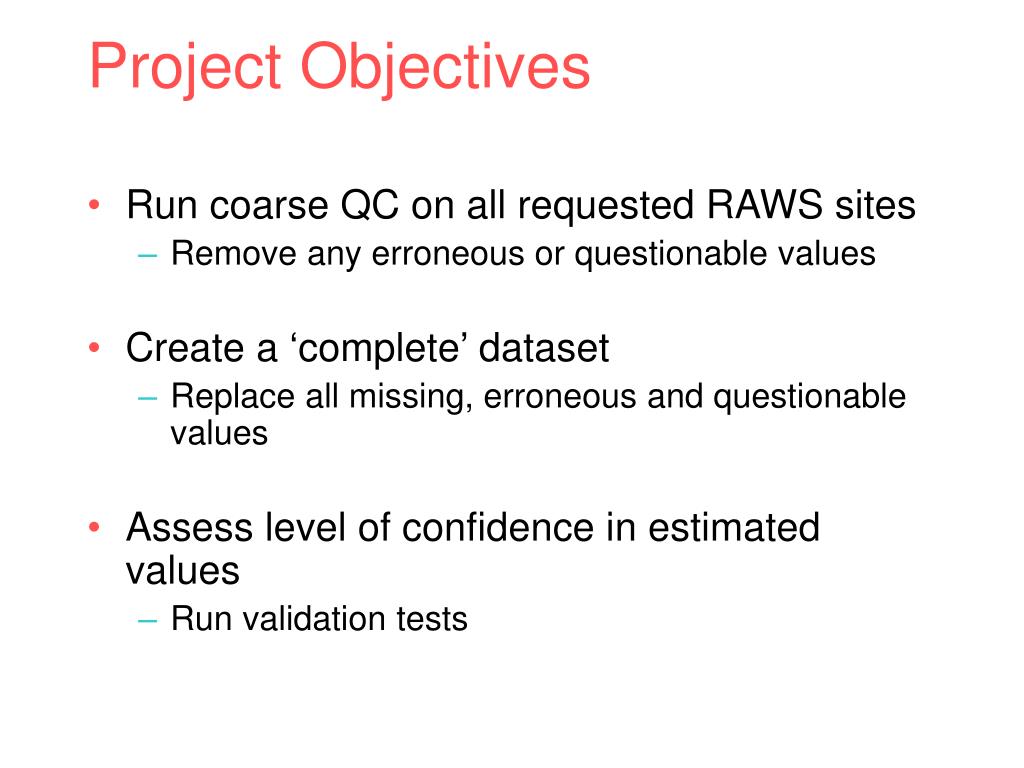 Project Objectives

• Run coarse QC on all requested RAWS sites
– Remove any erroneous or questionable values

• Create a ‘complete’ dataset
– Replace all missing, erroneous and questionable values

• Assess level of confidence in estimated values
– Run validation tests